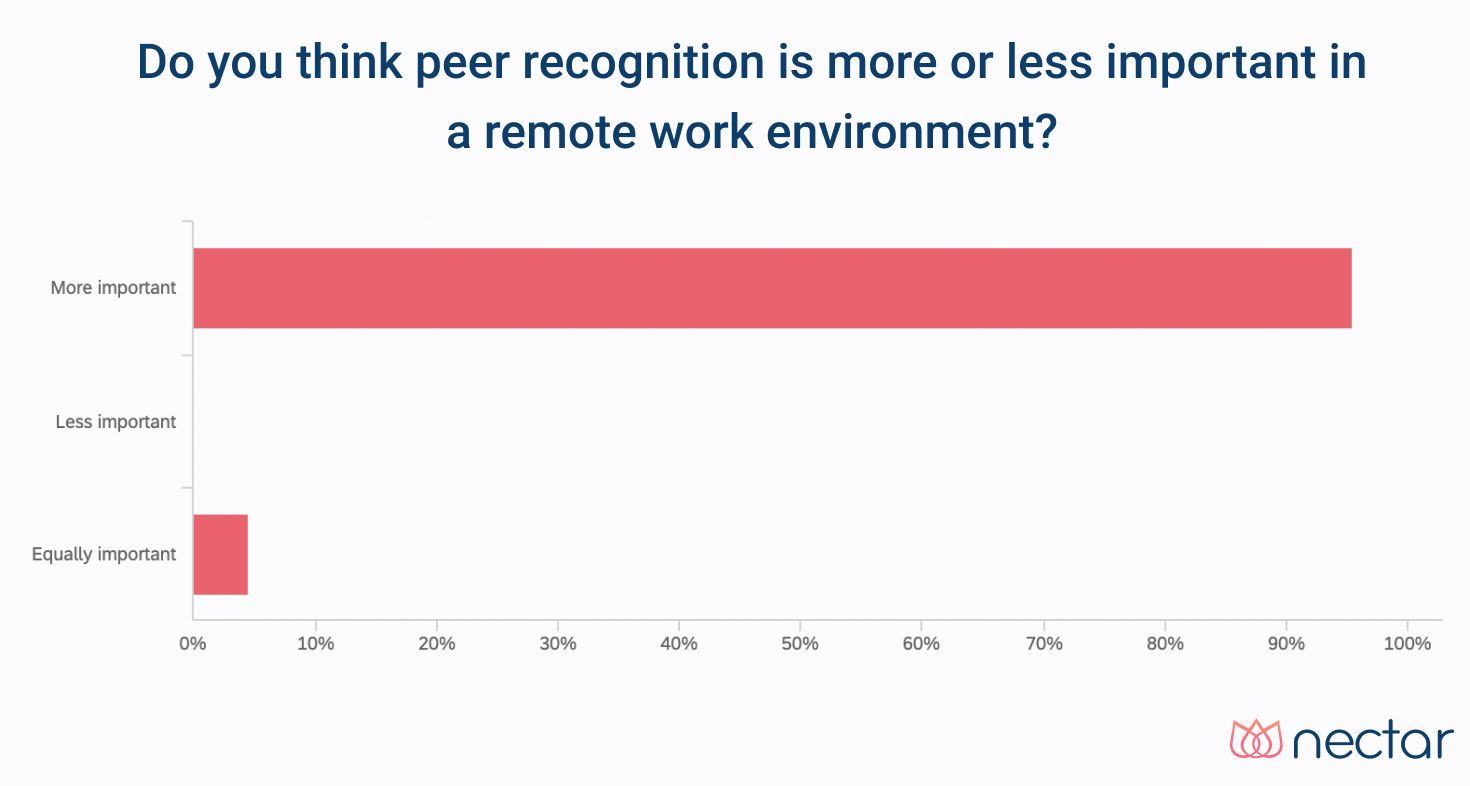 Do you think peer recognition is more or less important in a remote work environment?

More important

Less important

Equally important

0%
10%
20%
30%
40%
50%
60%
70%
80%
90%
100%

nectar